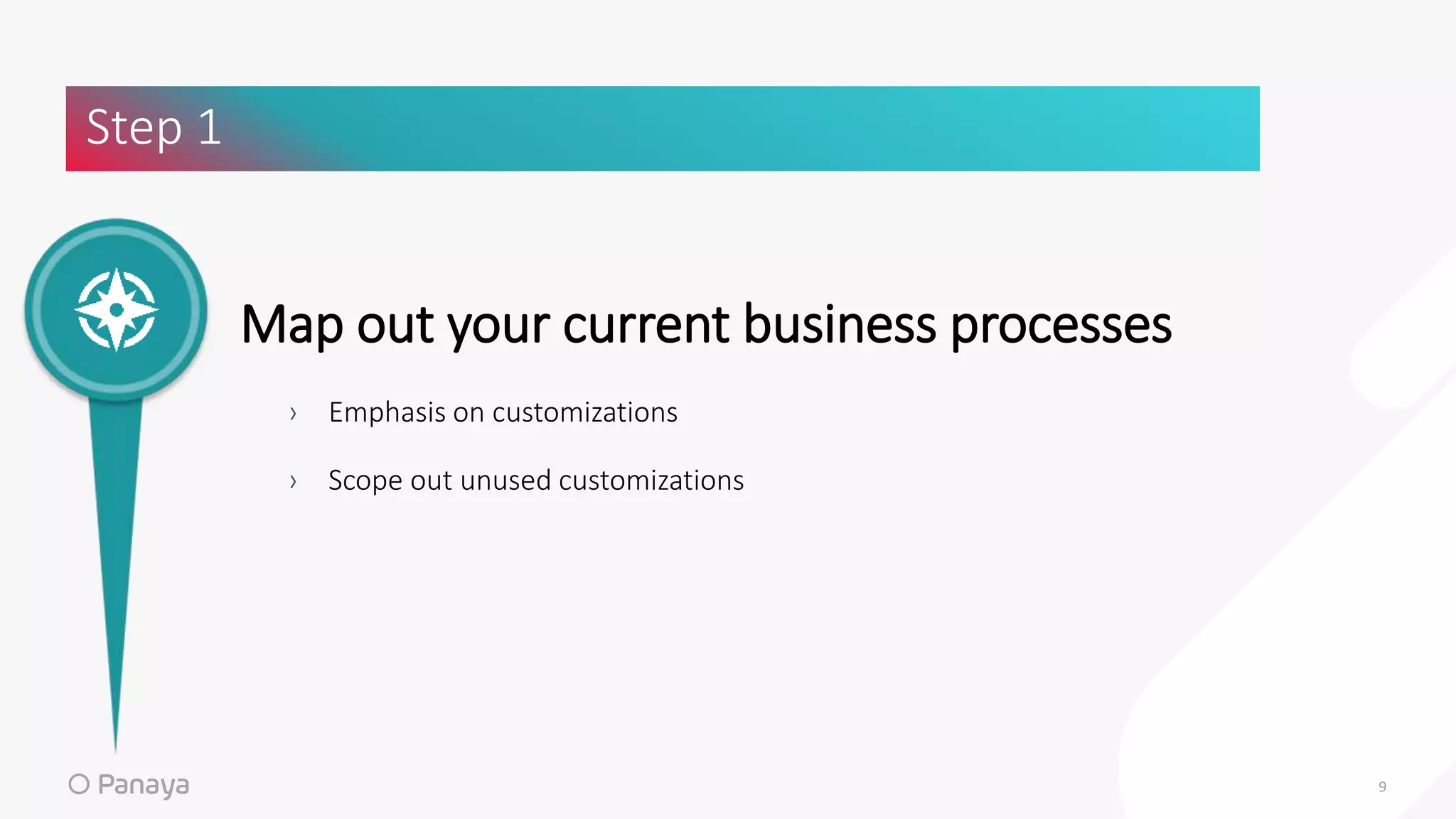 Step 1

Map out your current business processes

› Emphasis on customizations

› Scope out unused customizations

Panaya

9